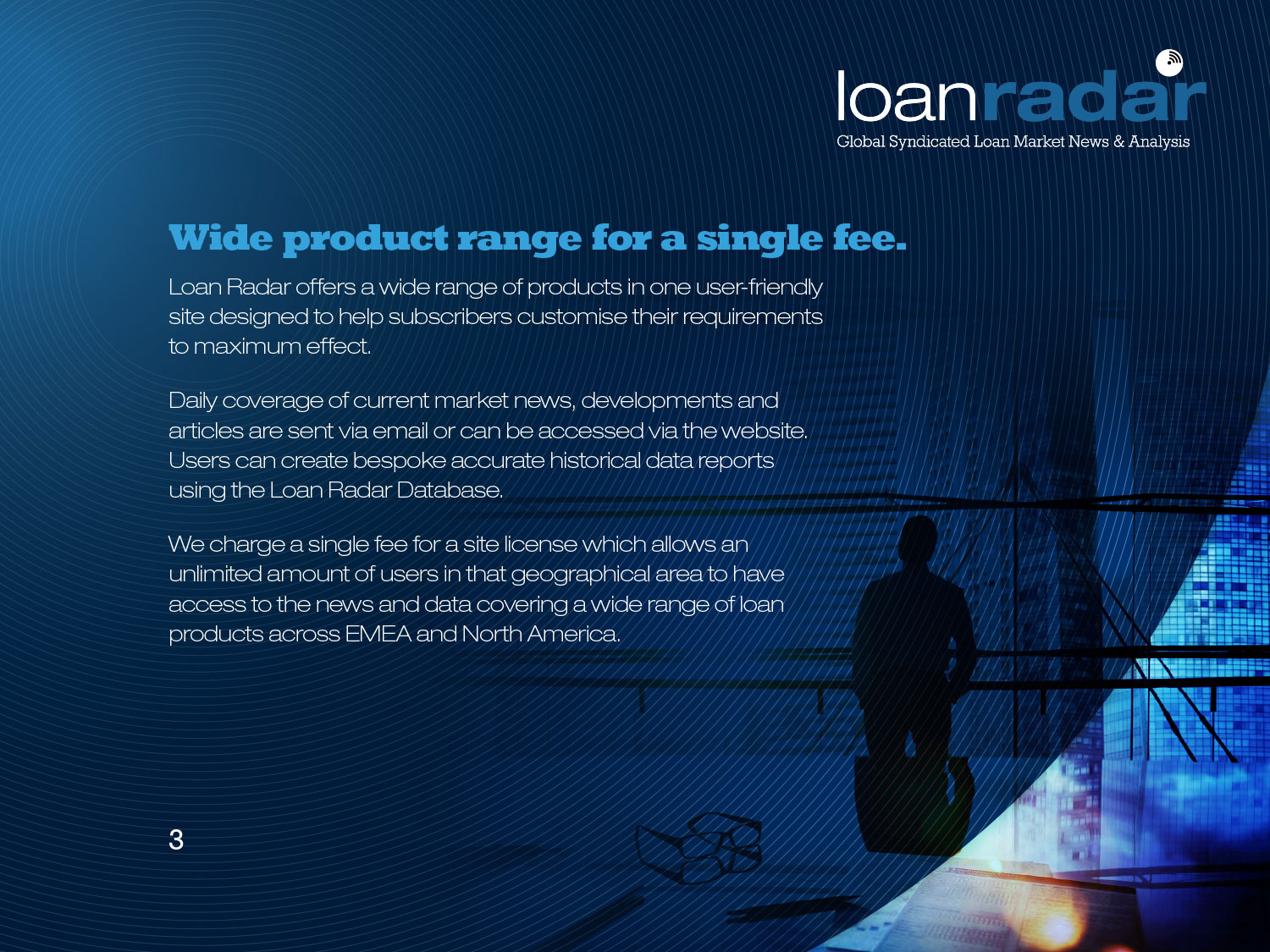 loanradar
Global Syndicated Loan Market News & Analysis

Wide product range for a single fee.

Loan Radar offers a wide range of products in one user-friendly site designed to help subscribers customise their requirements to maximum effect.

Daily coverage of current market news, developments and articles are sent via email or can be accessed via the website. Users can create bespoke accurate historical data reports using the Loan Radar Database.

We charge a single fee for a site license which allows an unlimited amount of users in that geographical area to have access to the news and data covering a wide range of loan products across EMEA and North America.

3